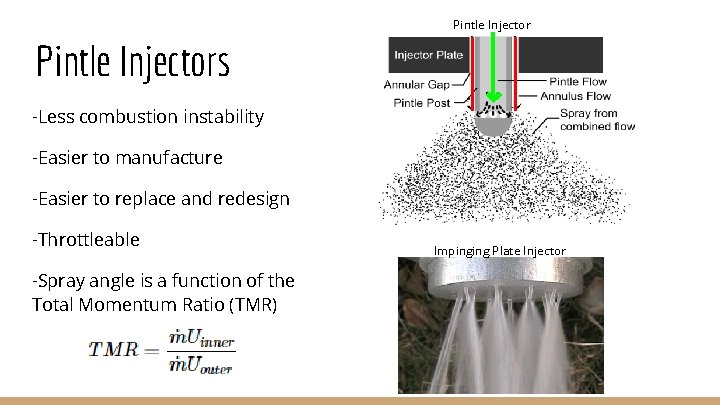 Pintle Injectors

-Less combustion instability

-Easier to manufacture

-Easier to replace and redesign

-Throttleable

-Spray angle is a function of the Total Momentum Ratio (TMR)

$TMR = \frac{\dot{m}U_{inner}}{\dot{m}U_{outer}}$

Pintle Injector

Injector Plate

Annular Gap

Pintle Post

Pintle Flow

Annulus Flow

Spray from combined flow

Impinging Plate Injector